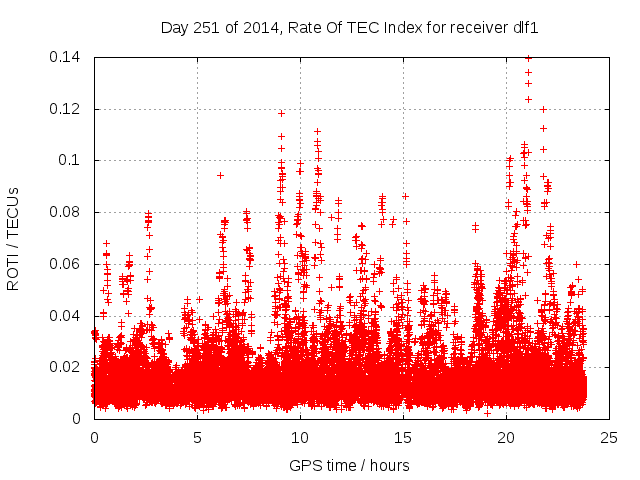 Day 251 of 2014, Rate Of TEC Index for receiver dlf1

ROTI / TECUs

0.14
0.12
0.1
0.08
0.06
0.04
0.02
0

0
5
10
15
20
25

GPS time / hours